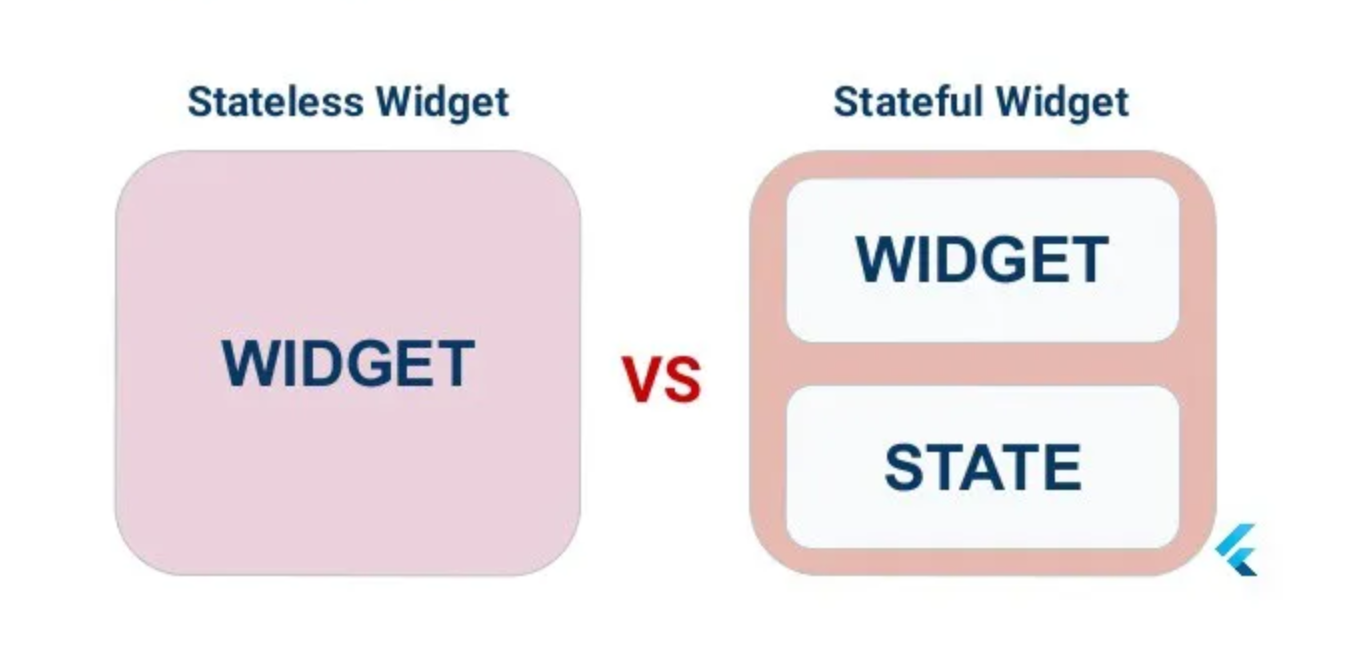 Stateless Widget

WIDGET

VS

Stateful Widget

WIDGET

STATE